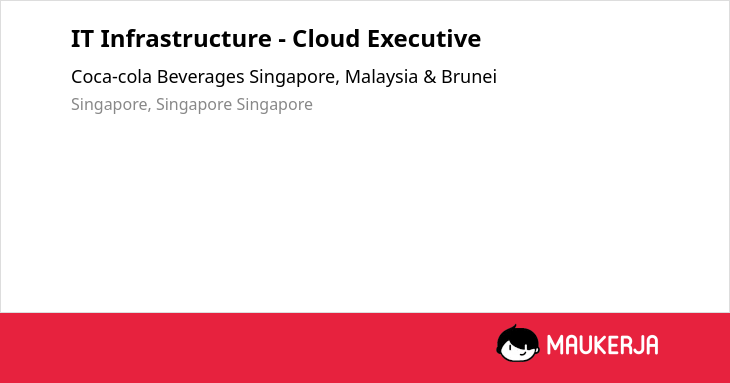 IT Infrastructure - Cloud Executive

Coca-cola Beverages Singapore, Malaysia & Brunei

Singapore, Singapore Singapore

MAUKERJA